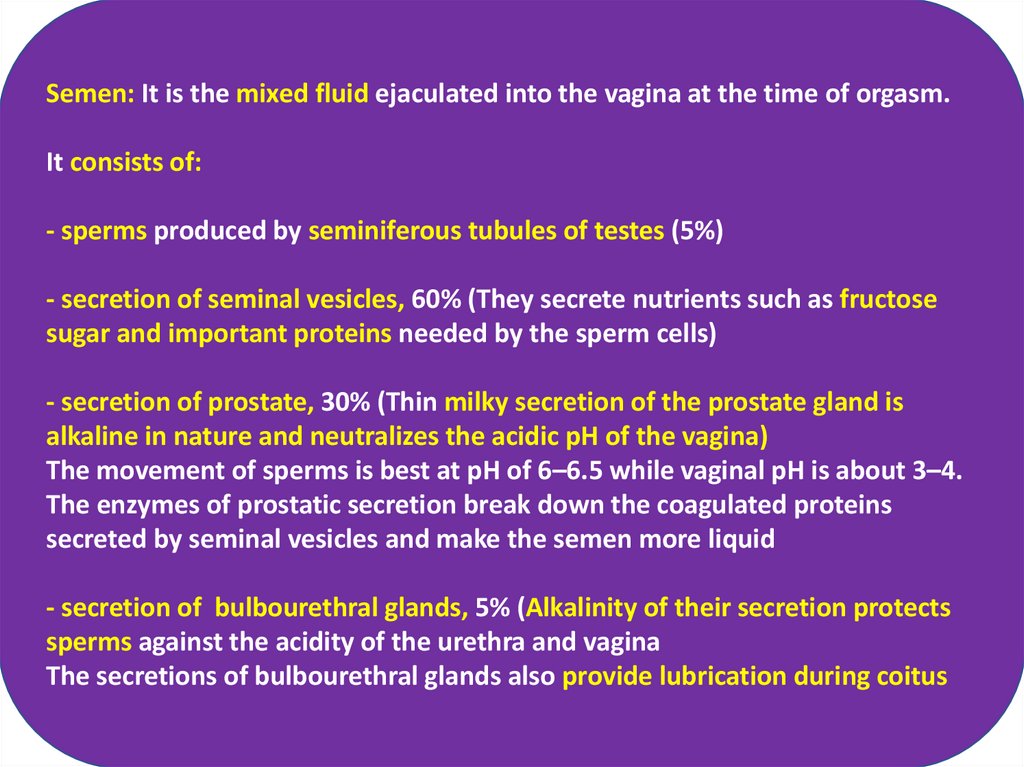 Semen: It is the mixed fluid ejaculated into the vagina at the time of orgasm.

It consists of:

- sperms produced by seminiferous tubules of testes (5%)

- secretion of seminal vesicles, 60% (They secrete nutrients such as fructose sugar and important proteins needed by the sperm cells)

- secretion of prostate, 30% (Thin milky secretion of the prostate gland is alkaline in nature and neutralizes the acidic pH of the vagina)
The movement of sperms is best at pH of 6–6.5 while vaginal pH is about 3–4. The enzymes of prostatic secretion break down the coagulated proteins secreted by seminal vesicles and make the semen more liquid

- secretion of bulbourethral glands, 5% (Alkalinity of their secretion protects sperms against the acidity of the urethra and vagina
The secretions of bulbourethral glands also provide lubrication during coitus